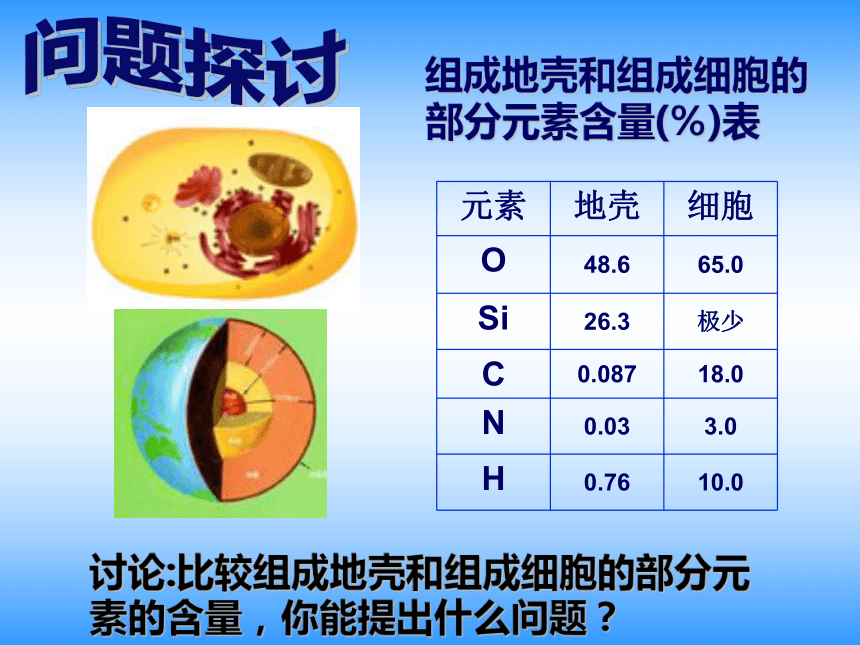 问题探讨

组成地壳和组成细胞的部分元素含量(%)表

| 元素 | 地壳 | 细胞 |
|---|---|---|
| O | 48.6 | 65.0 |
| Si | 26.3 | 极少 |
| C | 0.087 | 18.0 |
| N | 0.03 | 3.0 |
| H | 0.76 | 10.0 |

讨论:比较组成地壳和组成细胞的部分元素的含量，你能提出什么问题？